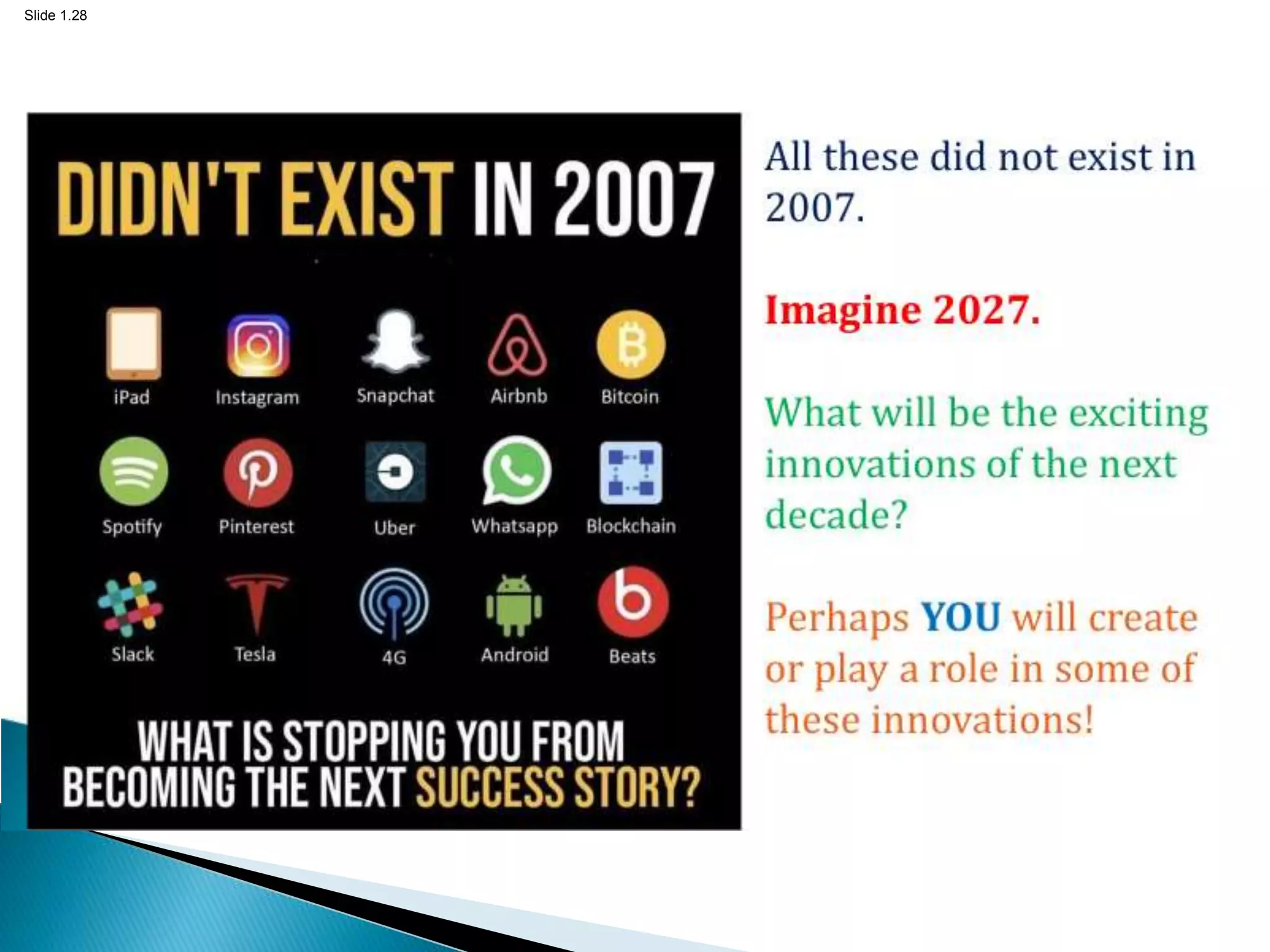 Slide 1.28

DIDN'T EXIST IN 2007

iPad
Instagram
Snapchat
Airbnb
Bitcoin

Spotify
Pinterest
Uber
Whatsapp
Blockchain

Slack
Tesla
4G
Android
Beats

WHAT IS STOPPING YOU FROM BECOMING THE NEXT SUCCESS STORY?

All these did not exist in 2007.

Imagine 2027.

What will be the exciting innovations of the next decade?

Perhaps YOU will create or play a role in some of these innovations!